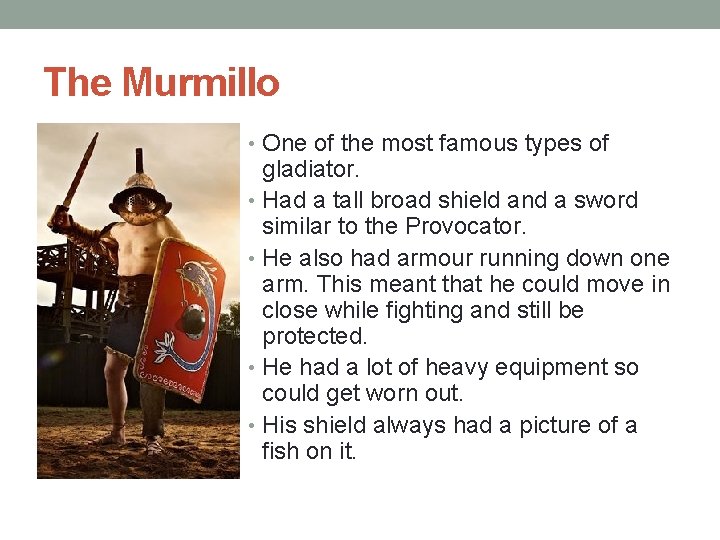 The Murmillo

• One of the most famous types of gladiator.
• Had a tall broad shield and a sword similar to the Provocator.
• He also had armour running down one arm. This meant that he could move in close while fighting and still be protected.
• He had a lot of heavy equipment so could get worn out.
• His shield always had a picture of a fish on it.